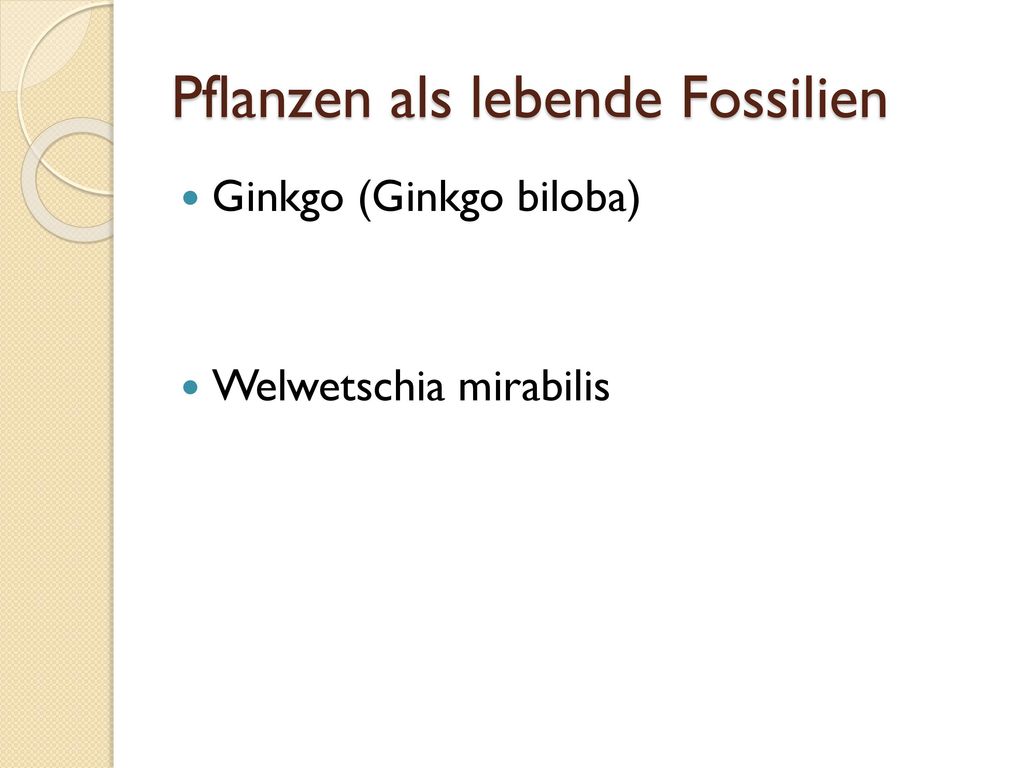 Pflanzen als lebende Fossilien

Ginkgo (Ginkgo biloba)

Welwetschia mirabilis